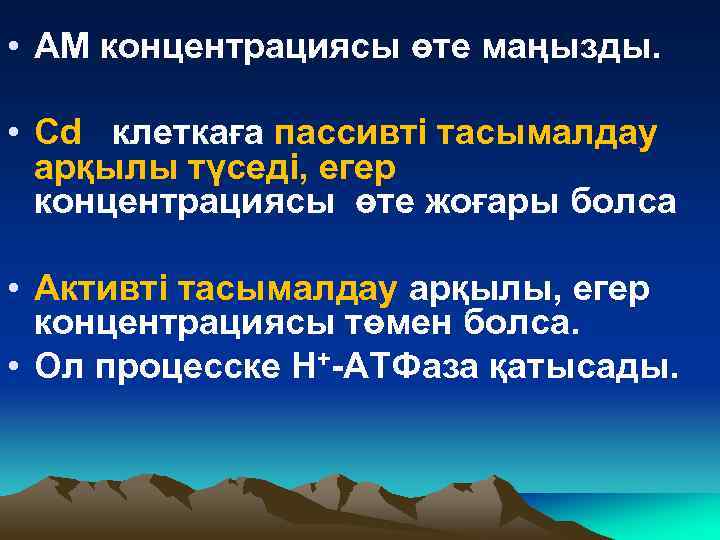 • АМ концентрациясы өте маңызды.

• Cd клеткаға пассивті тасымалдау арқылы түседі, егер концентрациясы өте жоғары болса

• Активті тасымалдау арқылы, егер концентрациясы төмен болса.

• Ол процесске $H^+$-АТФаза қатысады.